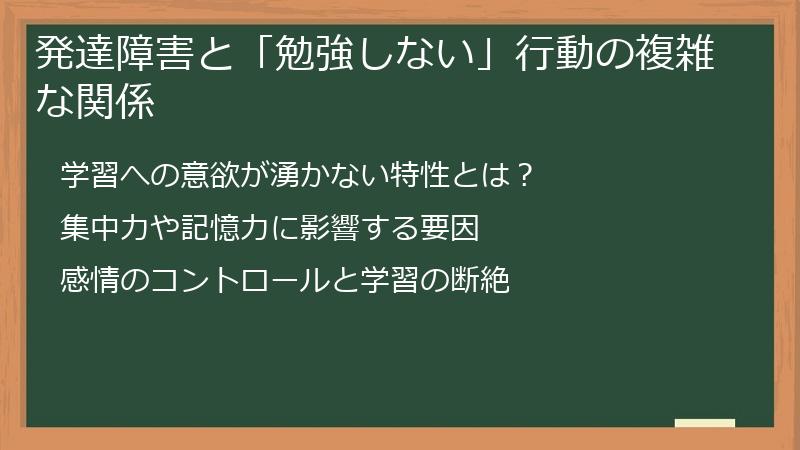 発達障害と「勉強しない」行動の複雑な関係

学習への意欲が湧かない特性とは？

集中力や記憶力に影響する要因

感情のコントロールと学習の断絶